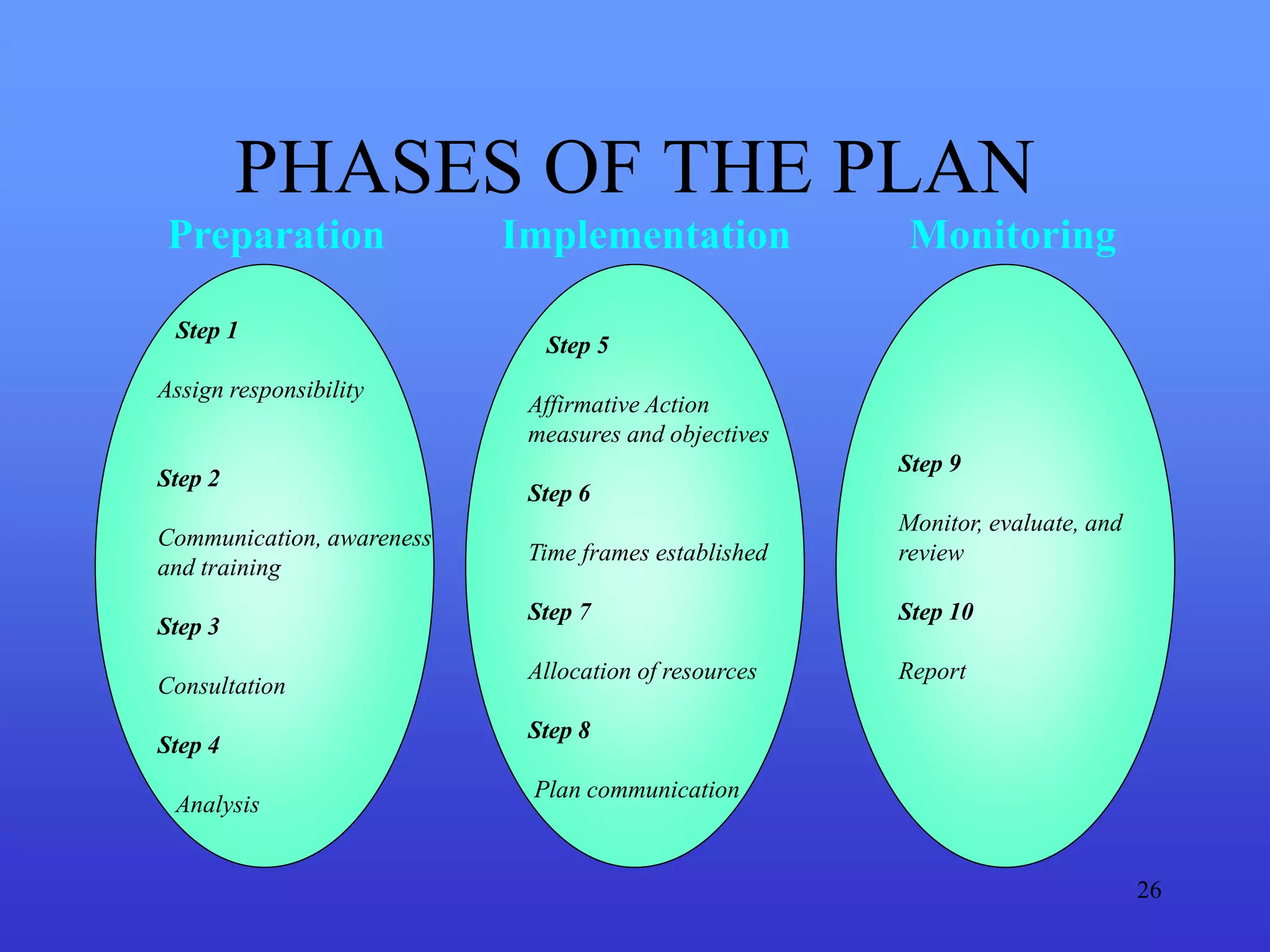 PHASES OF THE PLAN

Preparation

Step 1

Assign responsibility

Step 2

Communication, awareness and training

Step 3

Consultation

Step 4

Analysis

Implementation

Step 5

Affirmative Action measures and objectives

Step 6

Time frames established

Step 7

Allocation of resources

Step 8

Plan communication

Monitoring

Step 9

Monitor, evaluate, and review

Step 10

Report

26